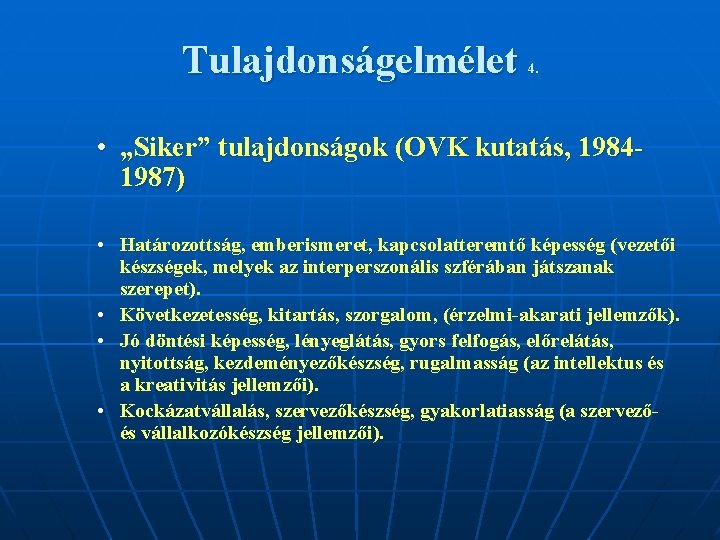 Tulajdonságelmélet 4.

• „Siker” tulajdonságok (OVK kutatás, 1984-1987)

• Határozottság, emberismeret, kapcsolatteremtő képesség (vezetői készségek, melyek az interperszonális szférában játszanak szerepet).
• Következetesség, kitartás, szorgalom, (érzelmi-akarati jellemzők).
• Jó döntési képesség, lényeglátás, gyors felfogás, előrelátás, nyitottság, kezdeményezőkészség, rugalmasság (az intellektus és a kreativitás jellemzői).
• Kockázatvállalás, szervezőkészség, gyakorlatiasság (a szervező- és vállalkozókészség jellemzői).